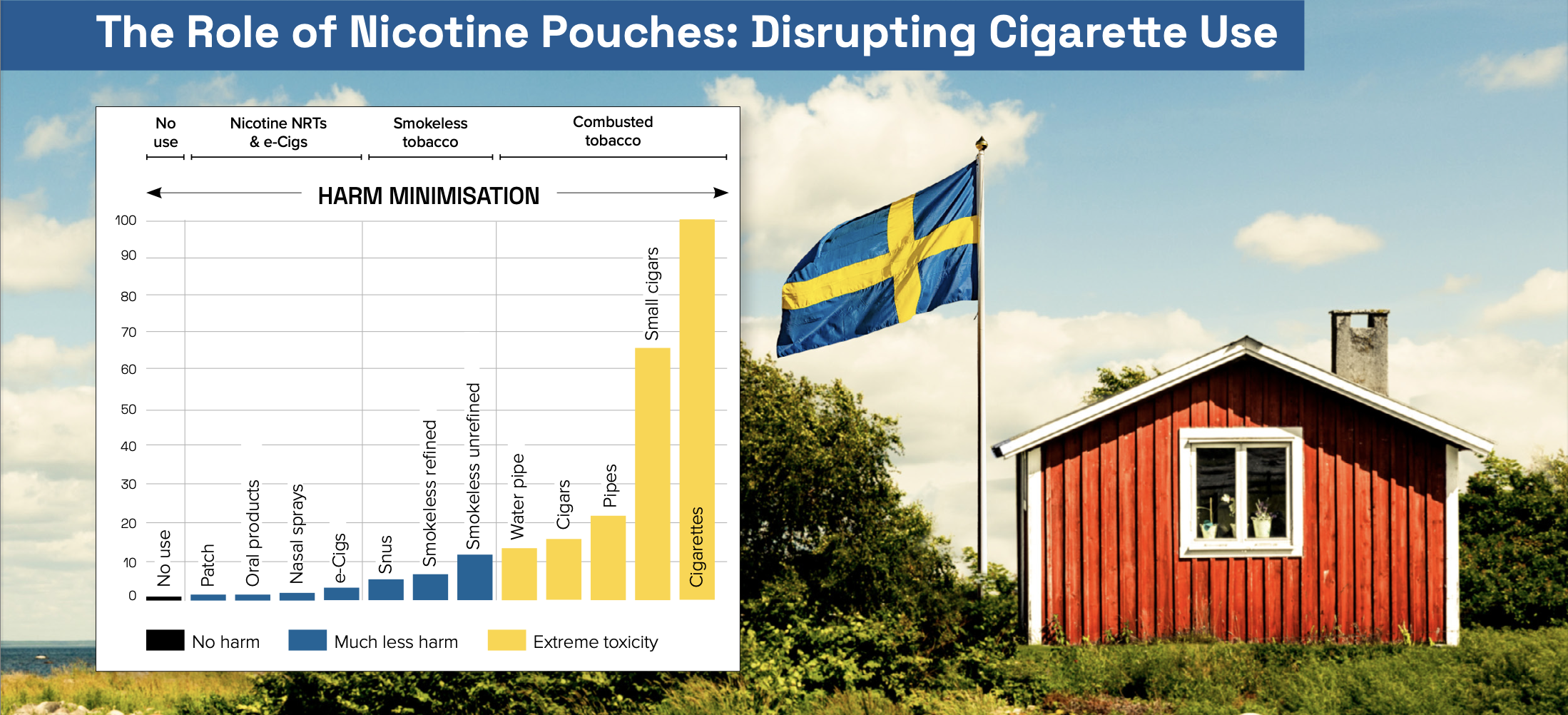 The Role of Nicotine Pouches: Disrupting Cigarette Use

No use

Nicotine NRTs & e-Cigs

Smokeless tobacco

Combusted tobacco

HARM MINIMISATION

100
90
80
70
60
50
40
30
20
10
0

No use
Patch
Oral products
Nasal sprays
e-Cigs
Snus
Smokeless refined
Smokeless unrefined
Water pipe
Cigars
Pipes
Small cigars
Cigarettes

No harm
Much less harm
Extreme toxicity